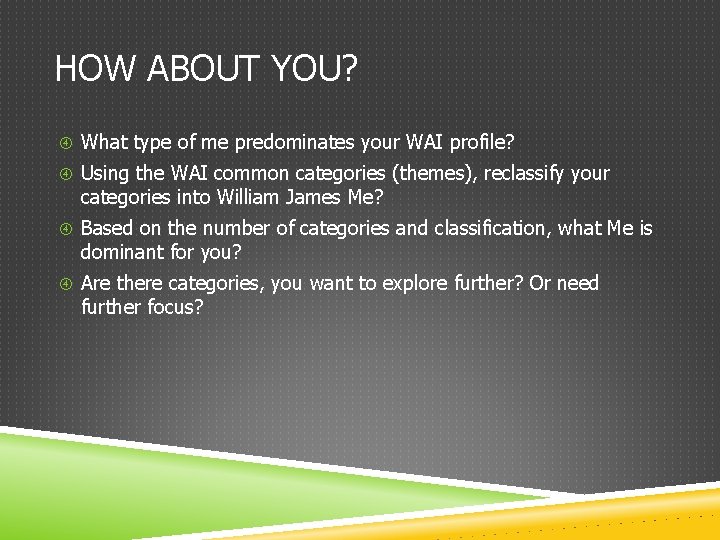 HOW ABOUT YOU?

④ What type of me predominates your WAI profile?

④ Using the WAI common categories (themes), reclassify your categories into William James Me?

④ Based on the number of categories and classification, what Me is dominant for you?

④ Are there categories, you want to explore further? Or need further focus?